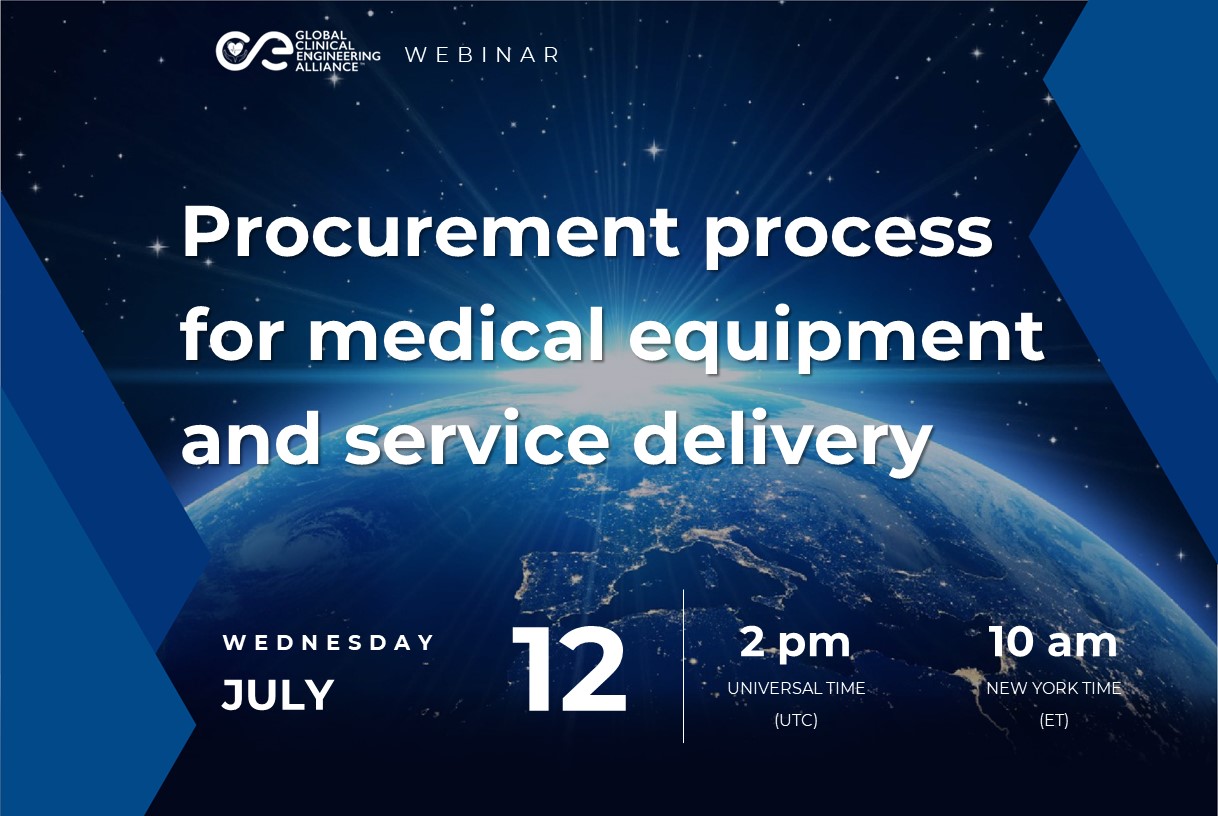 GLOBAL CLINICAL ENGINEERING ALLIANCE WEBINAR

Procurement process for medical equipment and service delivery

WEDNESDAY
JULY

12

2 pm
UNIVERSAL TIME
(UTC)

10 am
NEW YORK TIME
(ET)